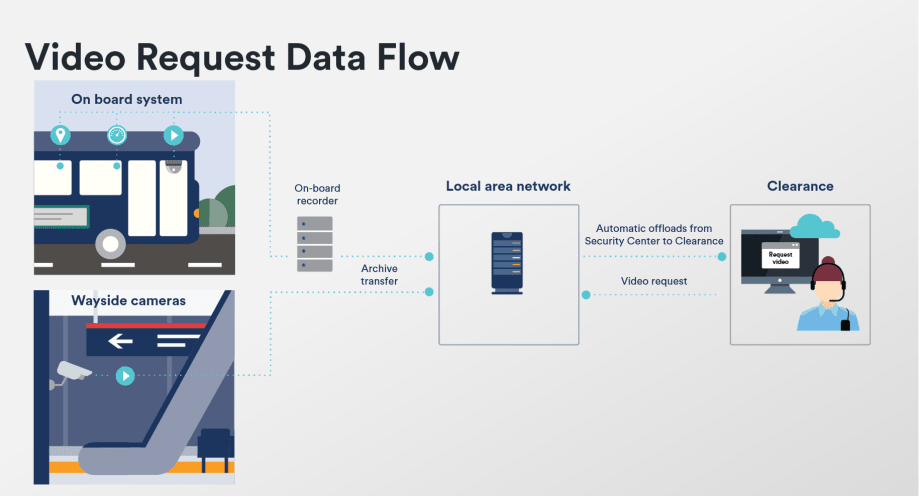 Video Request Data Flow

On board system

Wayside cameras

On-board recorder

Archive transfer

Local area network

Automatic offloads from Security Center to Clearance

Video request

Clearance

Request video